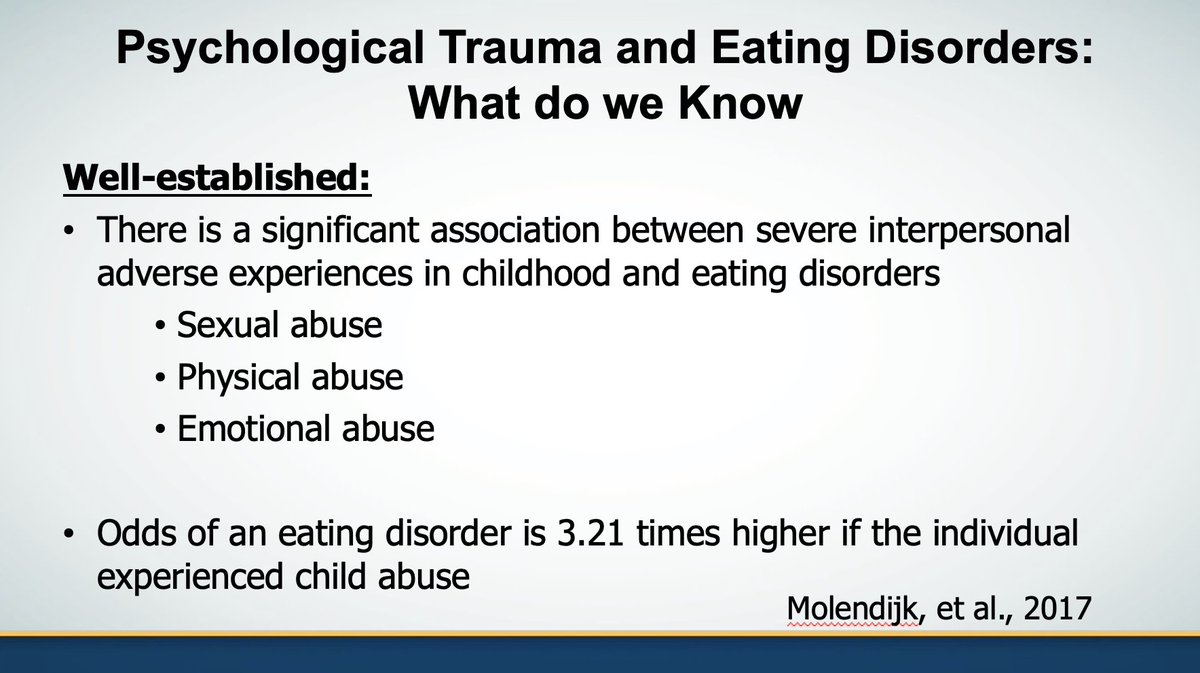 Psychological Trauma and Eating Disorders: What do we Know

Well-established:

• There is a significant association between severe interpersonal adverse experiences in childhood and eating disorders
 • Sexual abuse
 • Physical abuse
 • Emotional abuse

• Odds of an eating disorder is 3.21 times higher if the individual experienced child abuse

Molendijk, et al., 2017